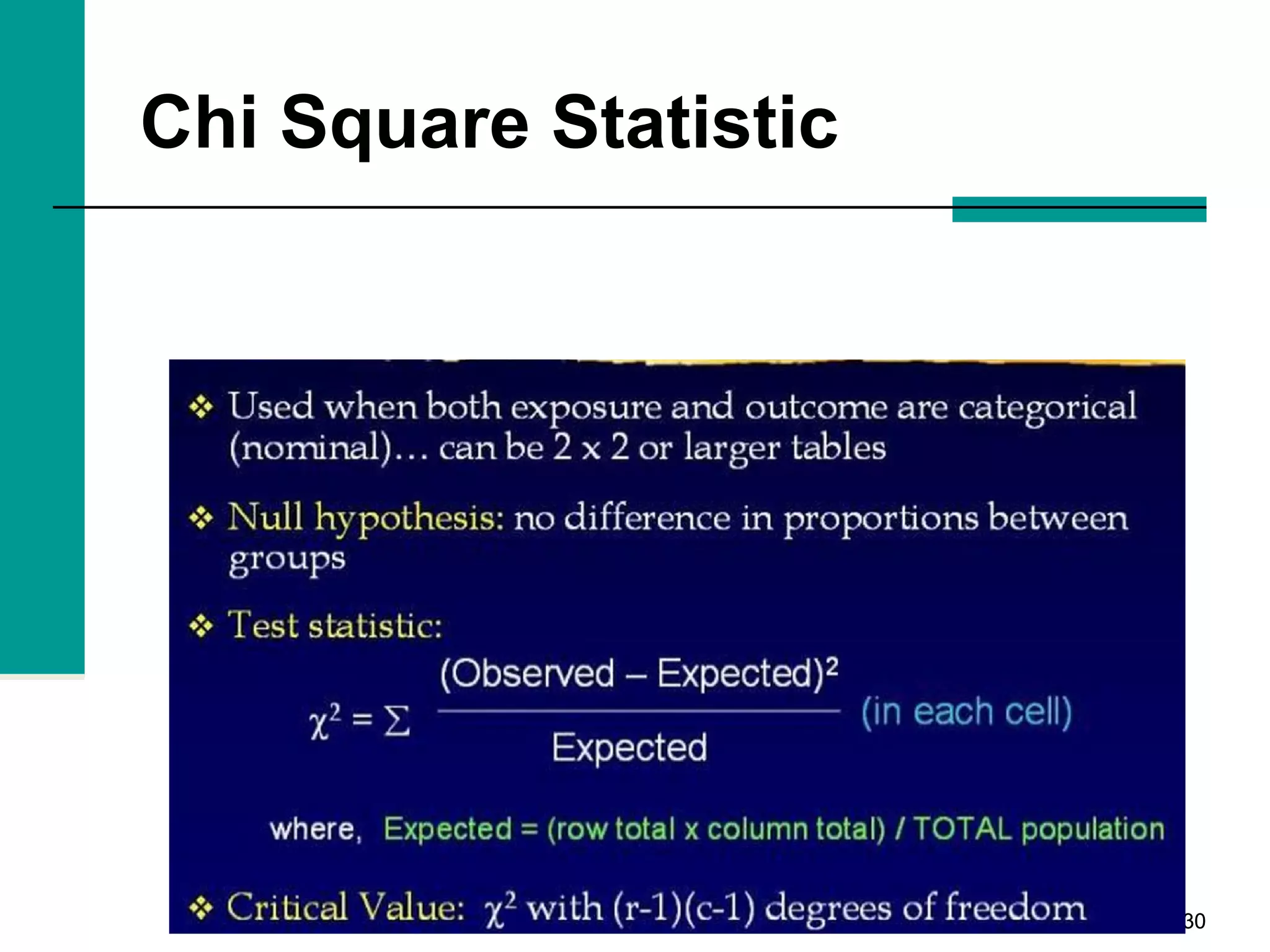 Chi Square Statistic

❖ Used when both exposure and outcome are categorical (nominal)… can be 2 x 2 or larger tables

❖ Null hypothesis: no difference in proportions between groups

❖ Test statistic:

$\chi^2 = \Sigma \frac{(\text{Observed} - \text{Expected})^2}{\text{Expected}}$ (in each cell)

where, Expected = (row total x column total) / TOTAL population

❖ Critical Value: $\chi^2$ with (r-1)(c-1) degrees of freedom

30